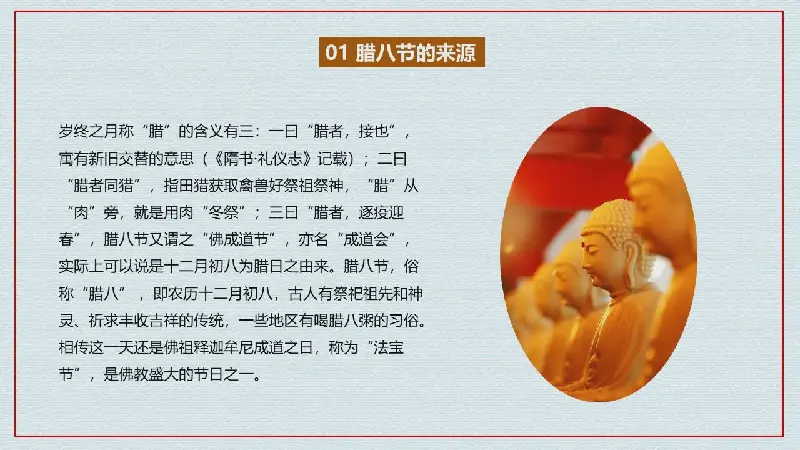 01 腊八节的来源

岁终之月称“腊”的含义有三：一曰“腊者，接也”，寓有新旧交替的意思（《隋书·礼仪志》记载）；二曰“腊者同猎”，指田猎获取禽兽好祭祖祭神，“腊”从“肉”旁，就是用肉“冬祭”；三曰“腊者，逐疫迎春”，腊八节又谓之“佛成道节”，亦名“成道会”，实际上可以说是十二月初八为腊日之由来。腊八节，俗称“腊八”，即农历十二月初八，古人有祭祀祖先和神灵、祈求丰收吉祥的传统，一些地区有喝腊八粥的习俗。相传这一天还是佛祖释迦牟尼成道之日，称为“法宝节”，是佛教盛大的节日之一。